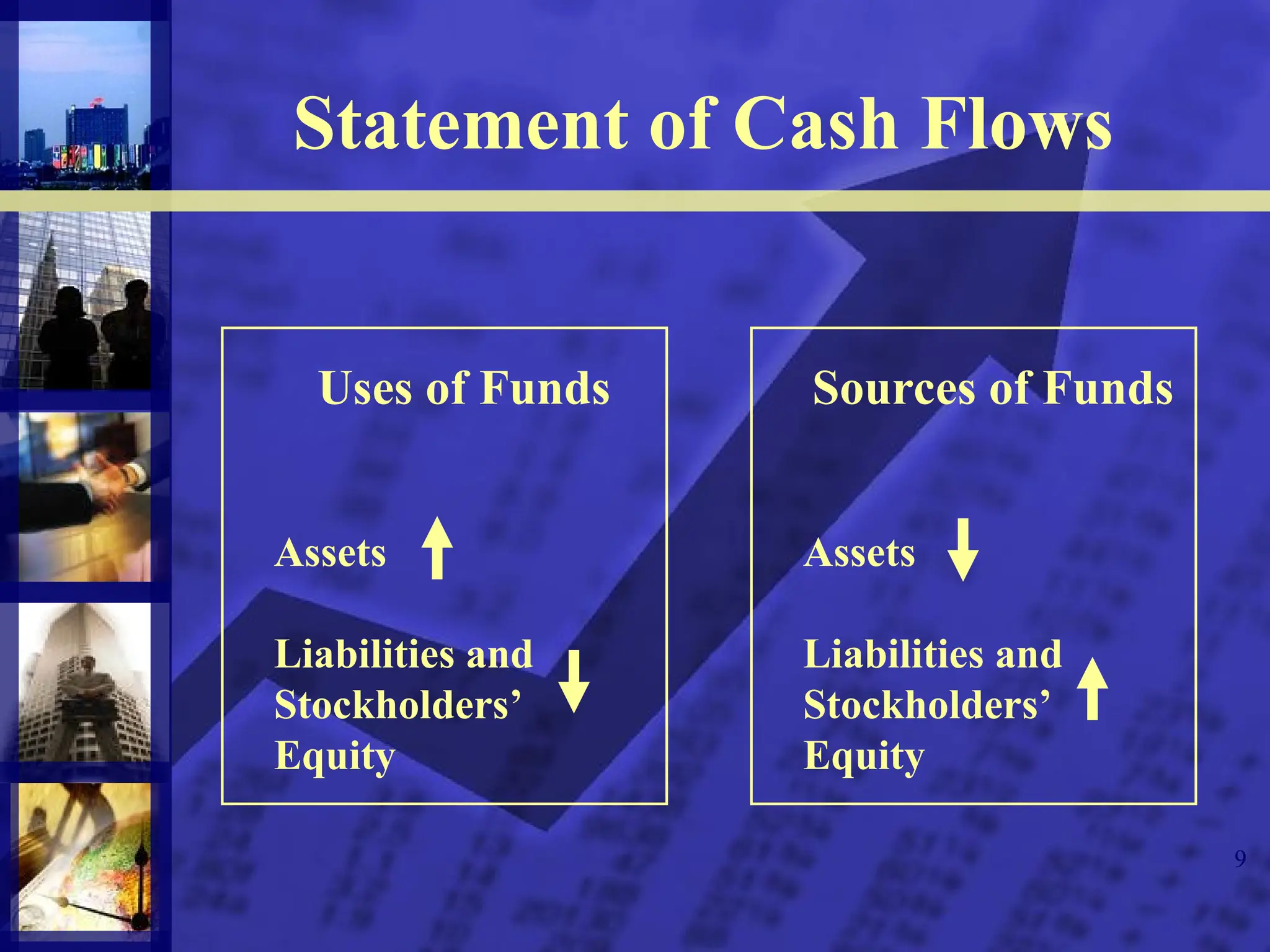 Statement of Cash Flows

Uses of Funds

Assets ↑

Liabilities and Stockholders' Equity ↓

Sources of Funds

Assets ↓

Liabilities and Stockholders' Equity ↑

9